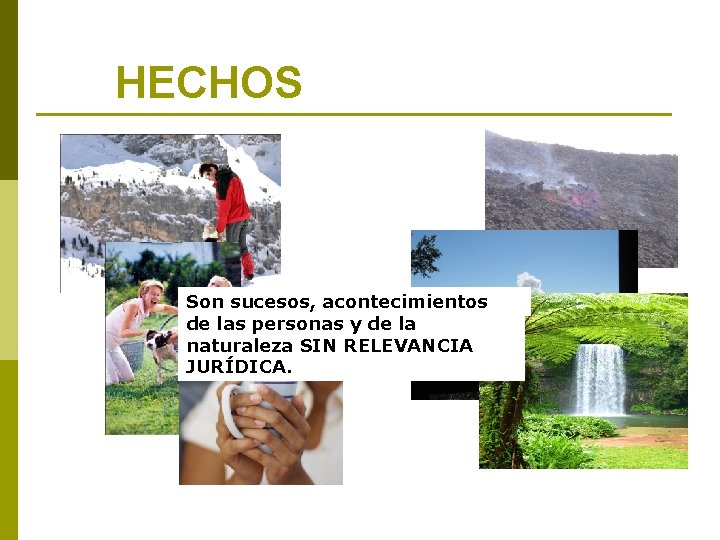 HECHOS

Son sucesos, acontecimientos de las personas y de la naturaleza SIN RELEVANCIA JURÍDICA.